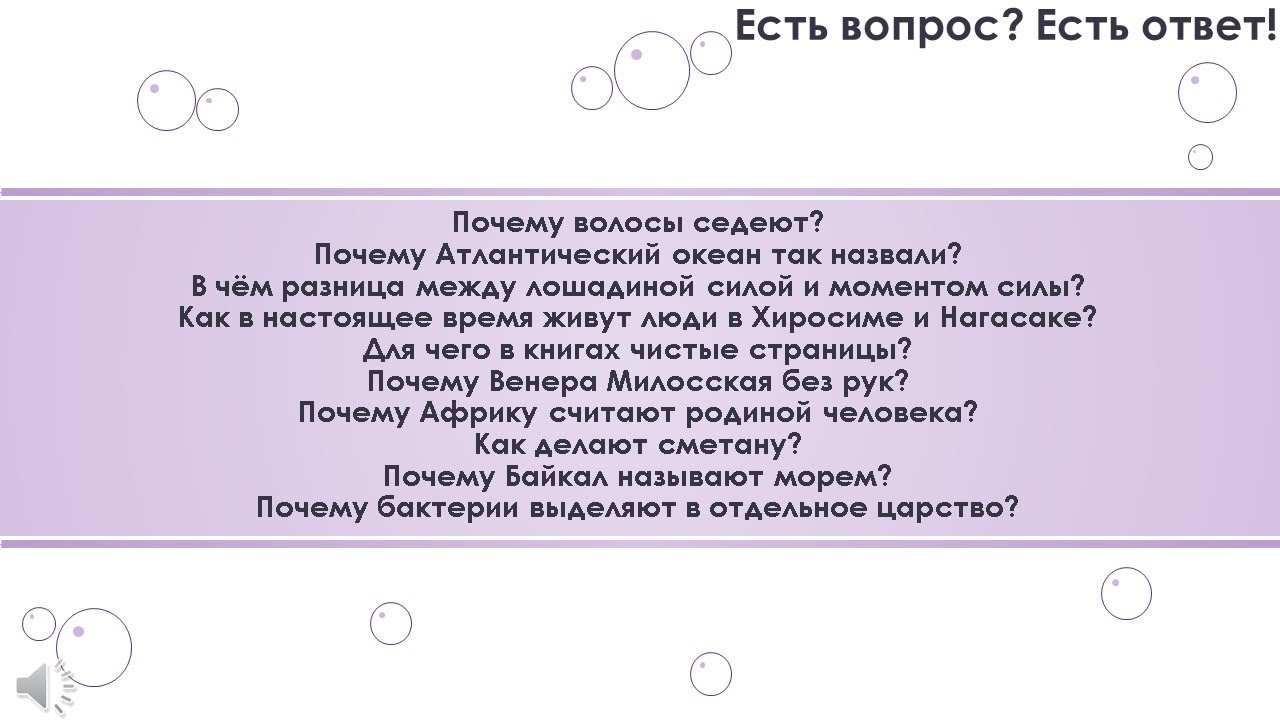 Есть вопрос? Есть ответ!

Почему волосы седеют?
Почему Атлантический океан так назвали?
В чём разница между лошадиной силой и моментом силы?
Как в настоящее время живут люди в Хиросиме и Нагасаке?
Для чего в книгах чистые страницы?
Почему Венера Милосская без рук?
Почему Африку считают родиной человека?
Как делают сметану?
Почему Байкал называют морем?
Почему бактерии выделяют в отдельное царство?